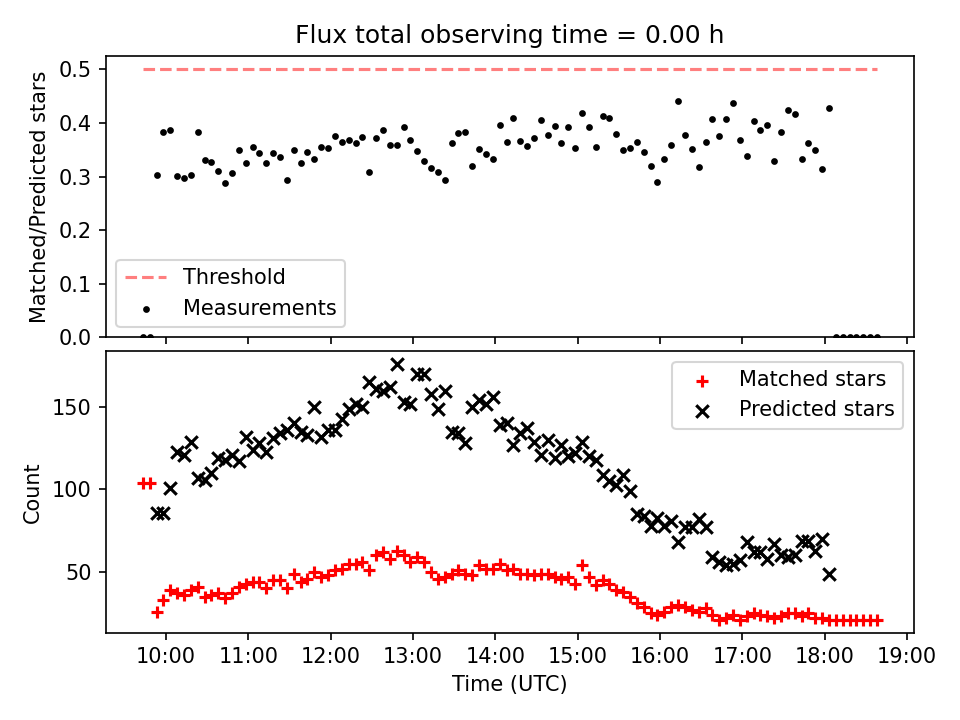 Flux total observing time = 0.00 h

Matched/Predicted stars

0.5
0.4
0.3
0.2
0.1
0.0

Threshold
Measurements

Count

150
100
50

Matched stars
Predicted stars

10:00 11:00 12:00 13:00 14:00 15:00 16:00 17:00 18:00 19:00

Time (UTC)